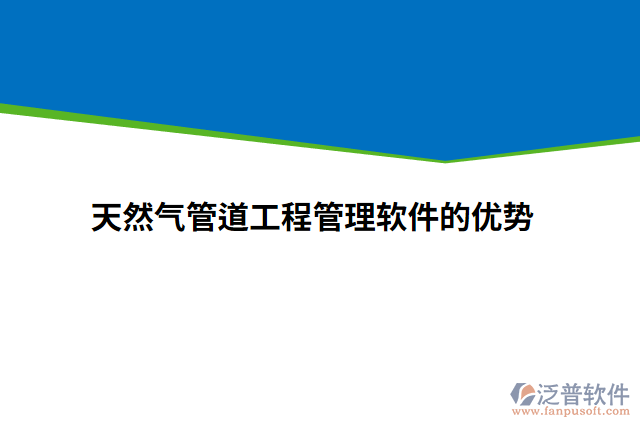 天然气管道工程管理软件的优势

泛普软件
www.fanpusoft.com